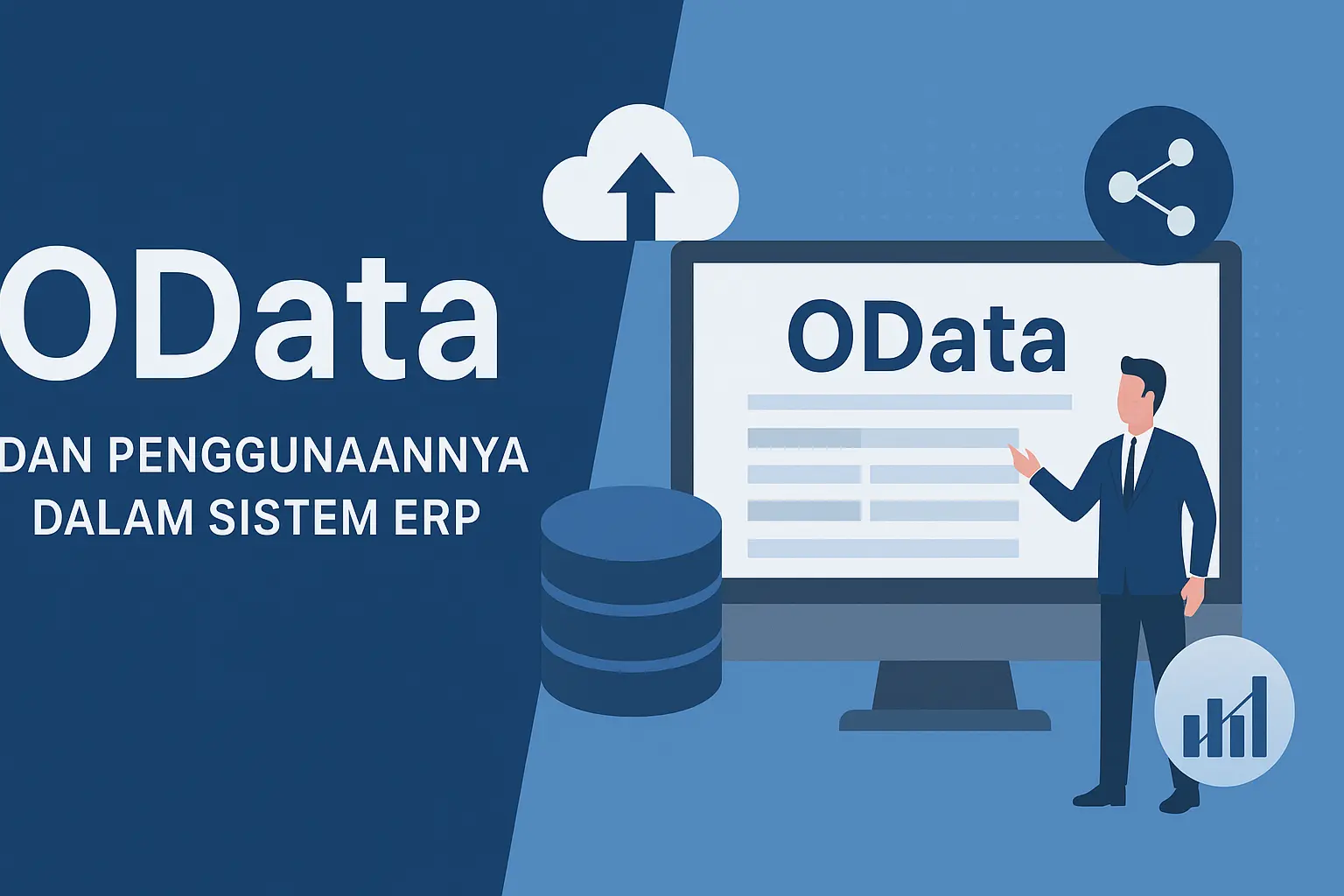 OData

DAN PENGGUNAANNYA DALAM SISTEM ERP

OData